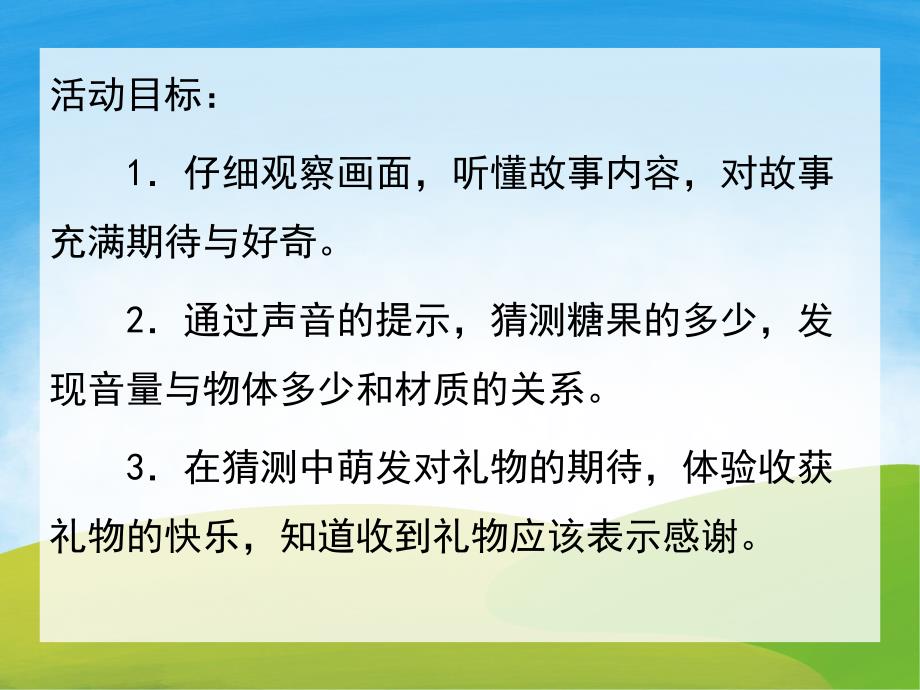 活动目标：

1．仔细观察画面，听懂故事内容，对故事充满期待与好奇。

2．通过声音的提示，猜测糖果的多少，发现音量与物体多少和材质的关系。

3．在猜测中萌发对礼物的期待，体验收获礼物的快乐，知道收到礼物应该表示感谢。